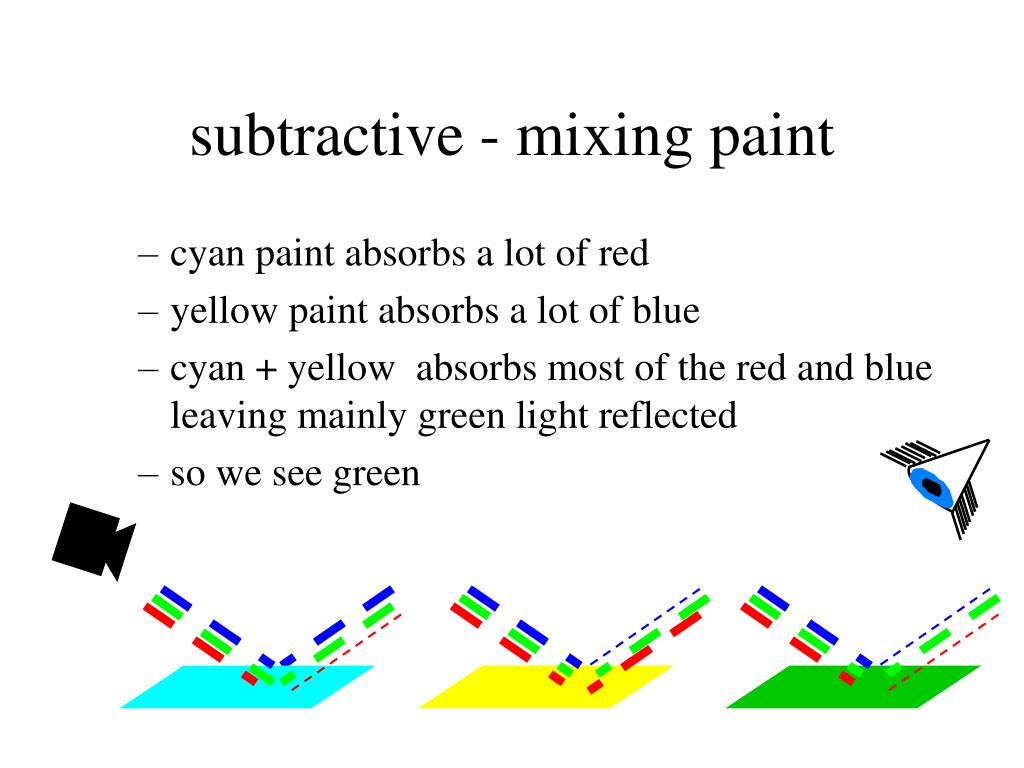 subtractive - mixing paint

– cyan paint absorbs a lot of red

– yellow paint absorbs a lot of blue

– cyan + yellow absorbs most of the red and blue leaving mainly green light reflected

– so we see green